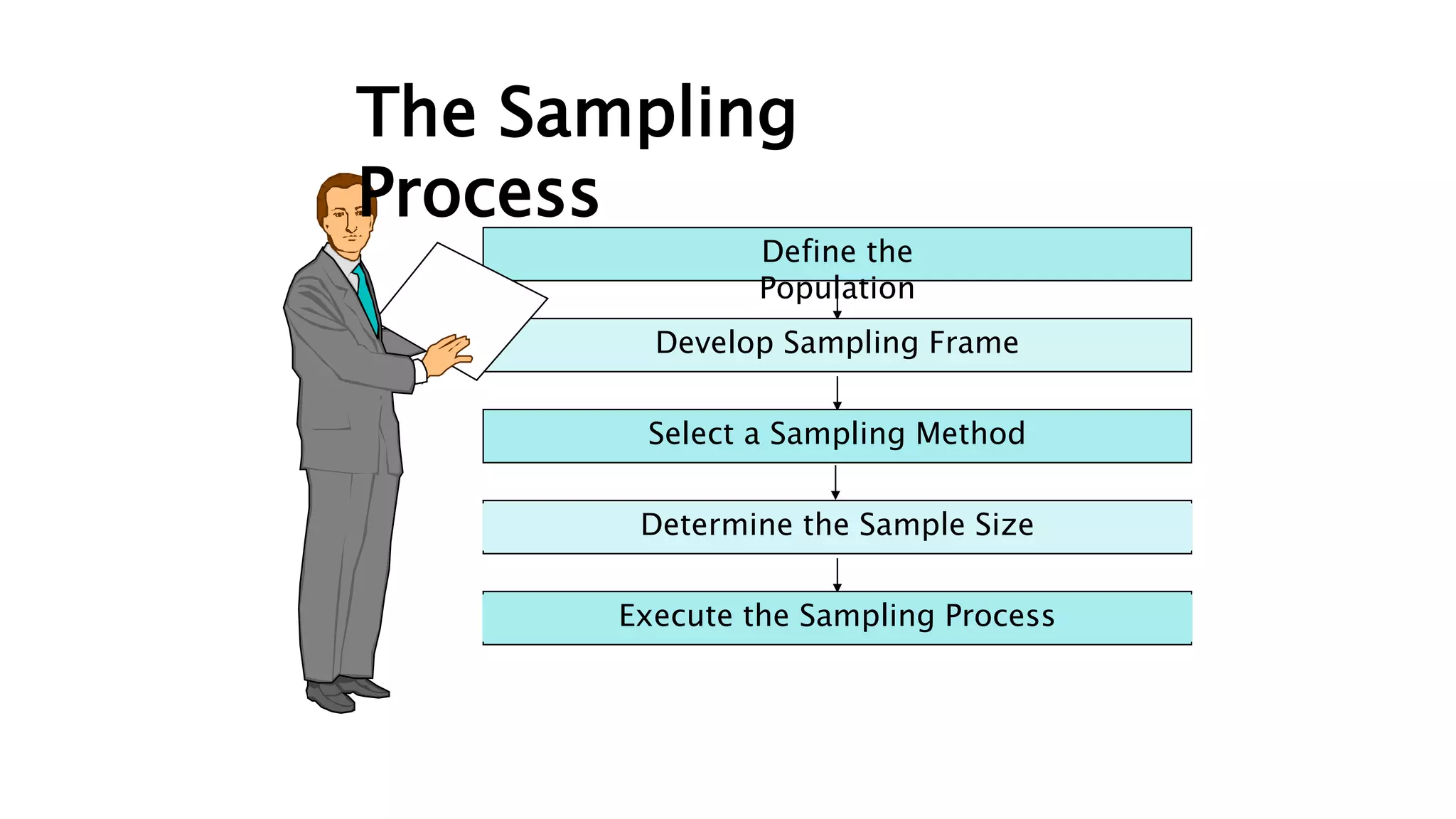 The Sampling Process

Define the Population

Develop Sampling Frame

Select a Sampling Method

Determine the Sample Size

Execute the Sampling Process